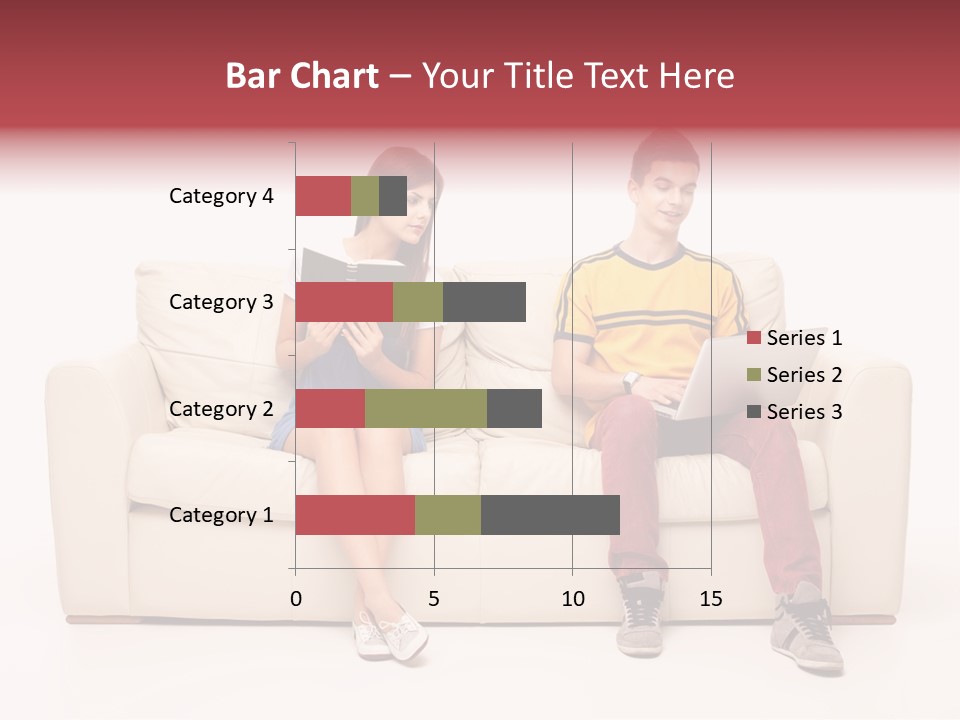 Bar Chart – Your Title Text Here

Category 4
Category 3
Category 2
Category 1

0
5
10
15

Series 1
Series 2
Series 3